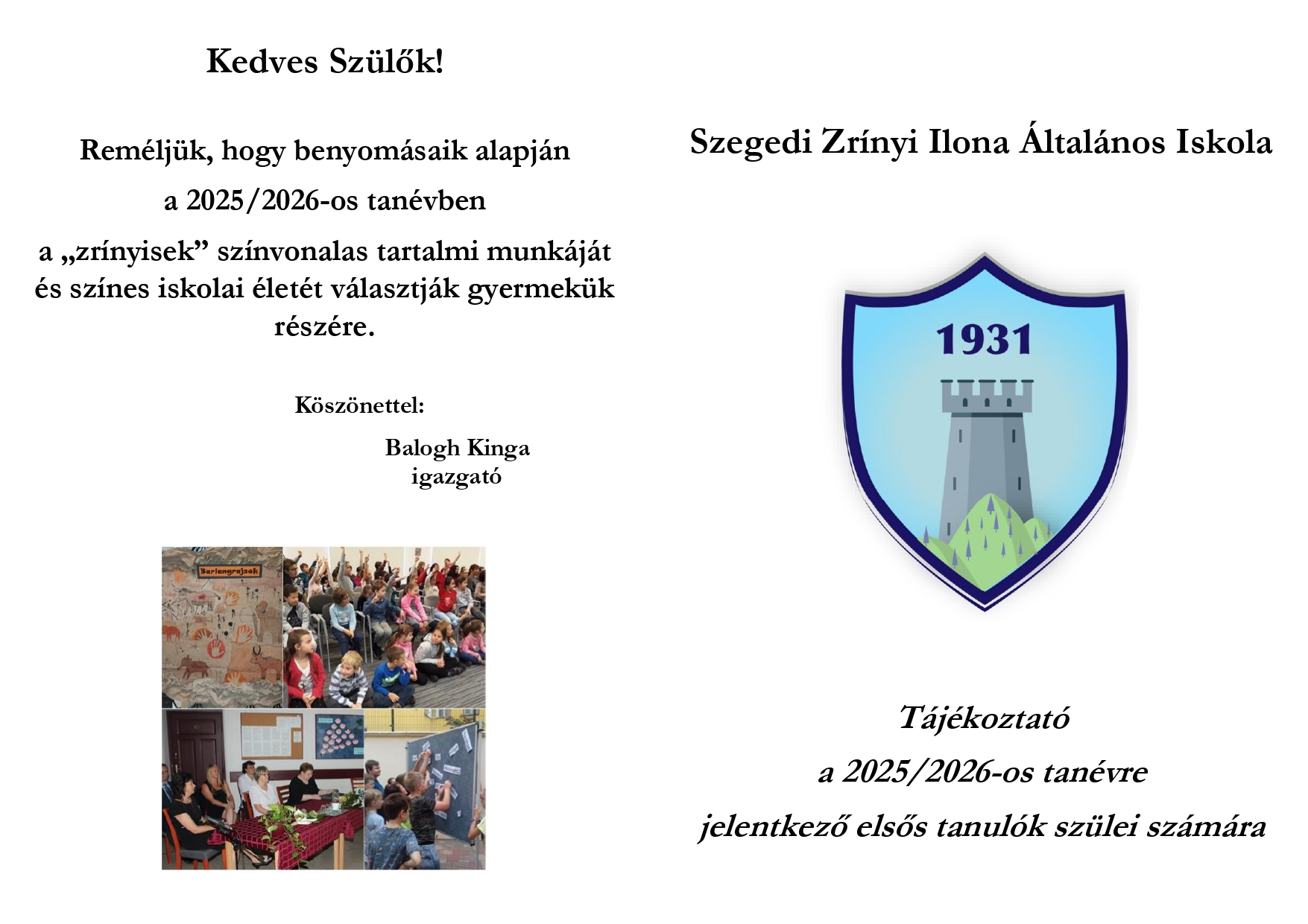 Kedves Szülők!

Reméljük, hogy benyomásaik alapján
a 2025/2026-os tanévben
a „zrínyisek” színvonalas tartalmi munkáját és színes iskolai életét választják gyermekük részére.

Köszönettel:

Balogh Kinga
igazgató

Barlangrajzok

Szegedi Zrínyi Ilona Általános Iskola

1931

Tájékoztató
a 2025/2026-os tanévre
jelentkező elsős tanulók szülei számára